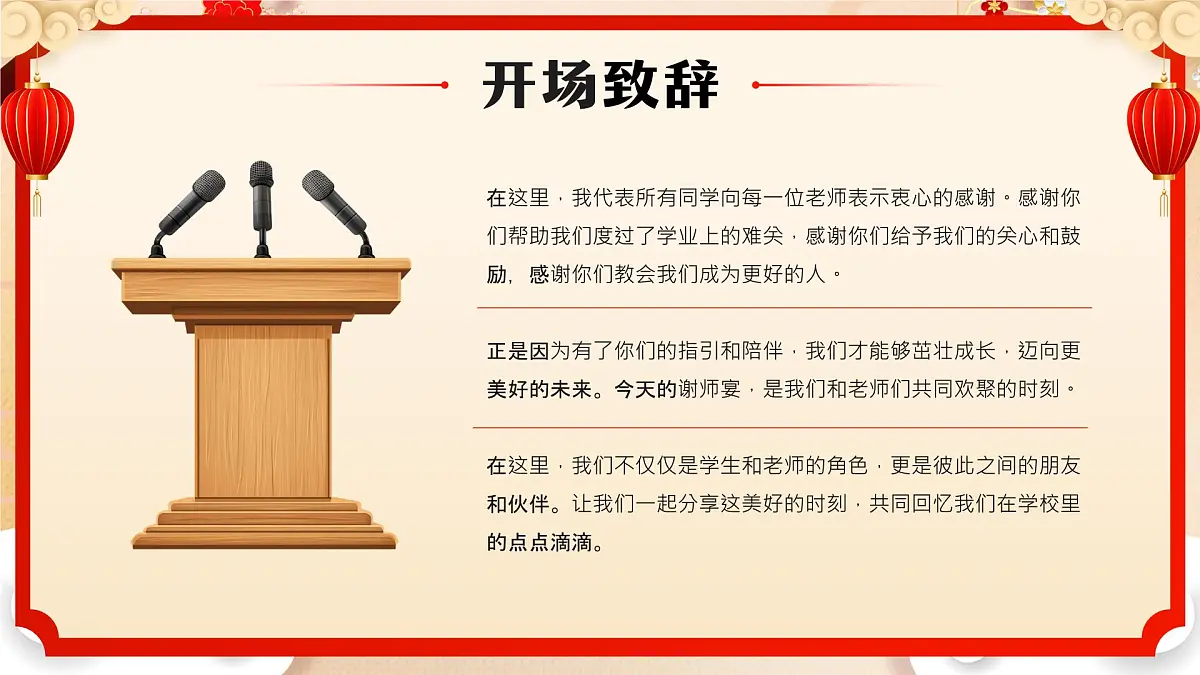 开场致辞

在这里，我代表所有同学向每一位老师表示衷心的感谢。感谢你们帮助我们度过了学业上的难关，感谢你们给予我们的关心和鼓励，感谢你们教会我们成为更好的人。

正是因为有了你们的指引和陪伴，我们才能够茁壮成长，迈向更美好的未来。今天的谢师宴，是我们和老师们共同欢聚的时刻。

在这里，我们不仅仅是学生和老师的角色，更是彼此之间的朋友和伙伴。让我们一起分享这美好的时刻，共同回忆我们在学校里的点点滴滴。